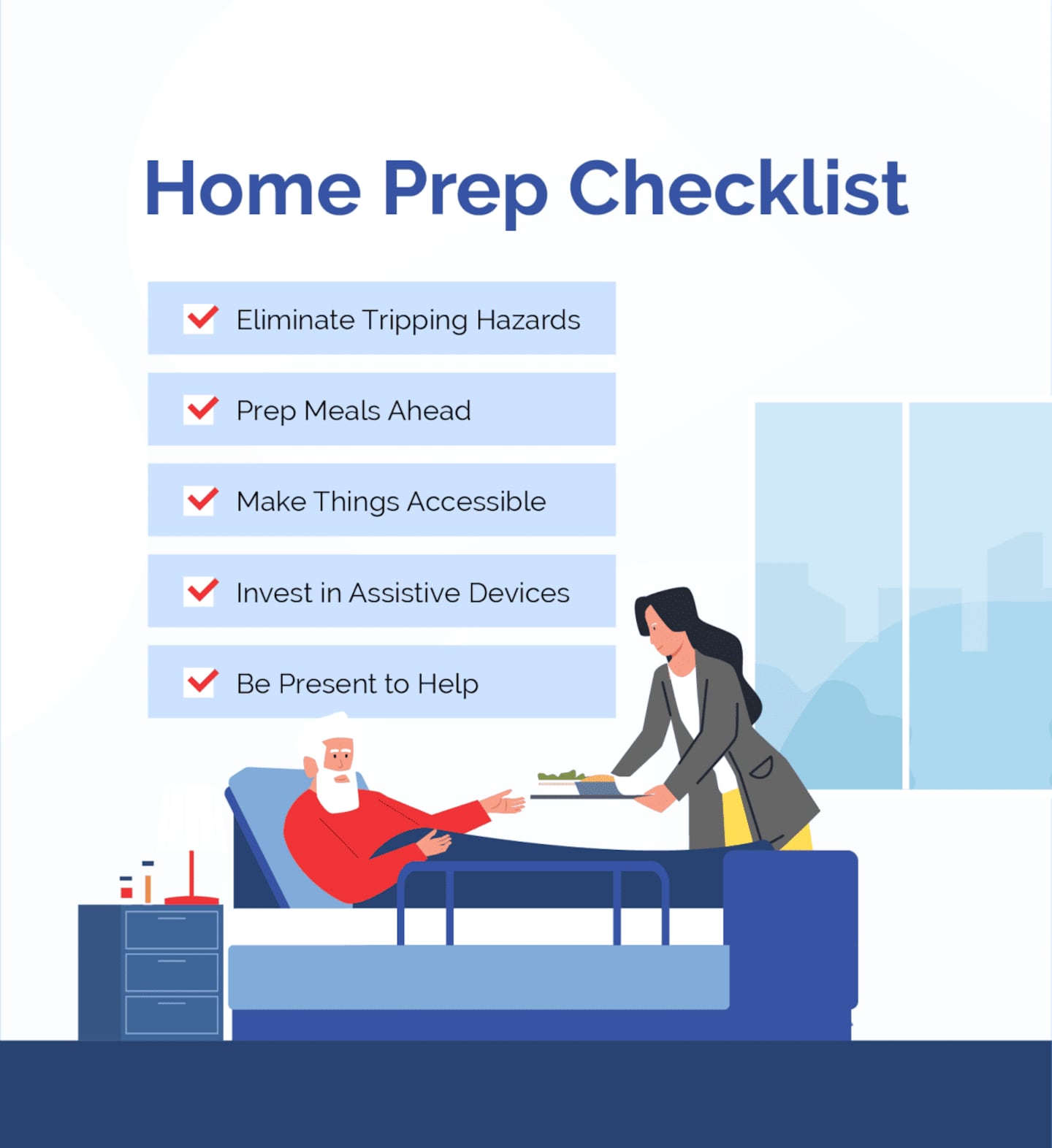 Home Prep Checklist

Eliminate Tripping Hazards

Prep Meals Ahead

Make Things Accessible

Invest in Assistive Devices

Be Present to Help